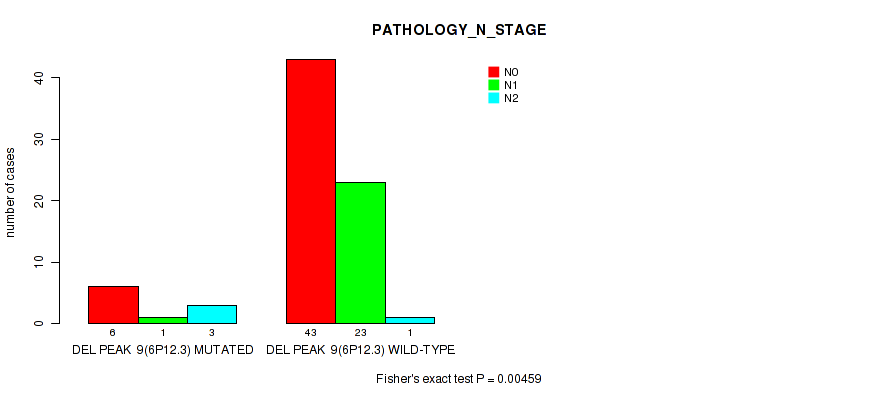 PATHOLOGY_N_STAGE

N0
N1
N2

number of cases

0
10
20
30
40

6 1 3
DEL PEAK 9(6P12.3) MUTATED

43 23 1
DEL PEAK 9(6P12.3) WILD-TYPE

Fisher's exact test P = 0.00459